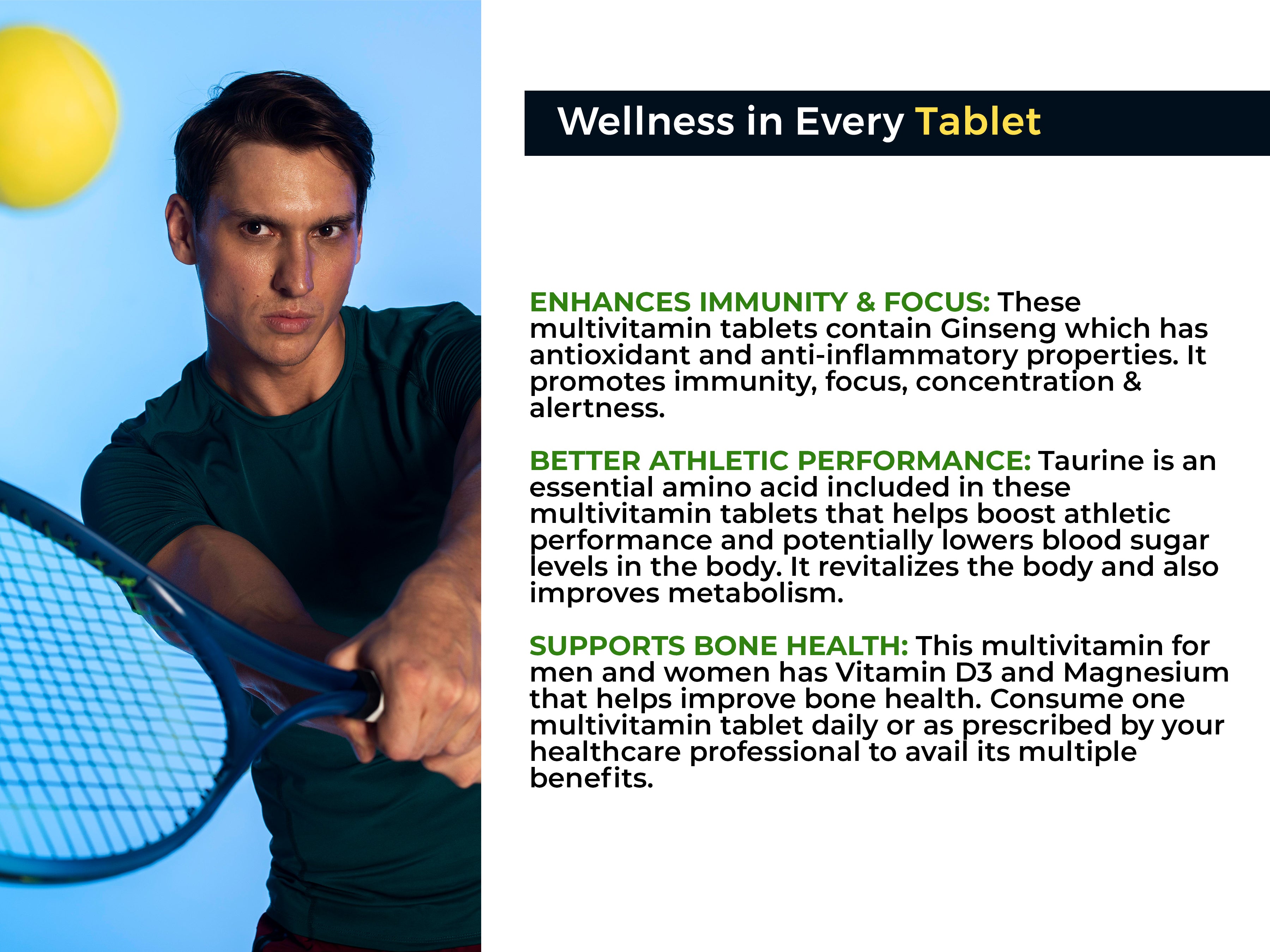 Wellness in Every Tablet

ENHANCES IMMUNITY & FOCUS: These multivitamin tablets contain Ginseng which has antioxidant and anti-inflammatory properties. It promotes immunity, focus, concentration & alertness.

BETTER ATHLETIC PERFORMANCE: Taurine is an essential amino acid included in these multivitamin tablets that helps boost athletic performance and potentially lowers blood sugar levels in the body. It revitalizes the body and also improves metabolism.

SUPPORTS BONE HEALTH: This multivitamin for men and women has Vitamin D3 and Magnesium that helps improve bone health. Consume one multivitamin tablet daily or as prescribed by your healthcare professional to avail its multiple benefits.